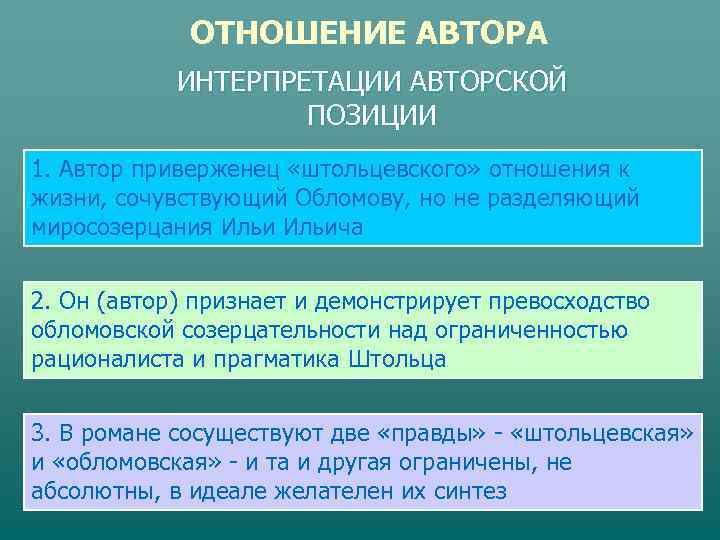 ОТНОШЕНИЕ АВТОРА

ИНТЕРПРЕТАЦИИ АВТОРСКОЙ ПОЗИЦИИ

1. Автор приверженец «штольцевского» отношения к жизни, сочувствующий Обломову, но не разделяющий миросозерцания Ильи Ильича

2. Он (автор) признает и демонстрирует превосходство обломовской созерцательности над ограниченностью рационалиста и прагматика Штольца

3. В романе сосуществуют две «правды» - «штольцевская» и «обломовская» - и та и другая ограничены, не абсолютны, в идеале желателен их синтез